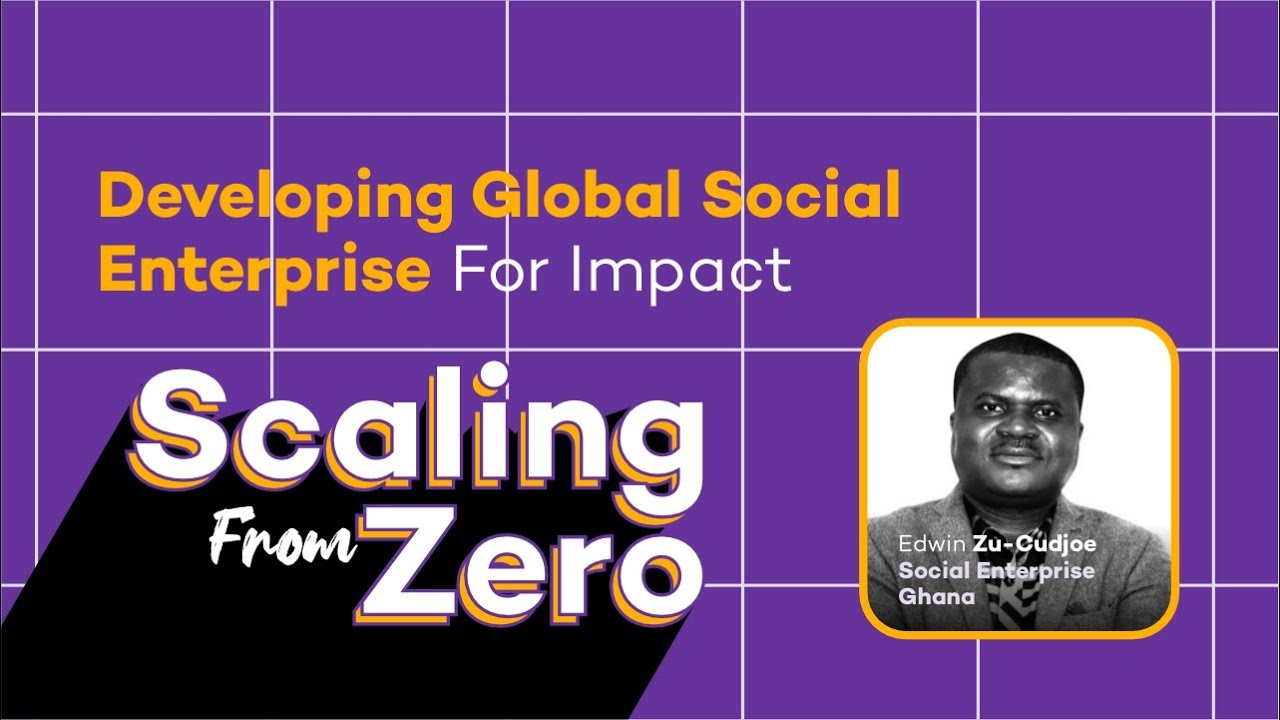 Developing Global Social Enterprise For Impact

Scaling From Zero

Edwin Zu-Cudjoe
Social Enterprise
Ghana